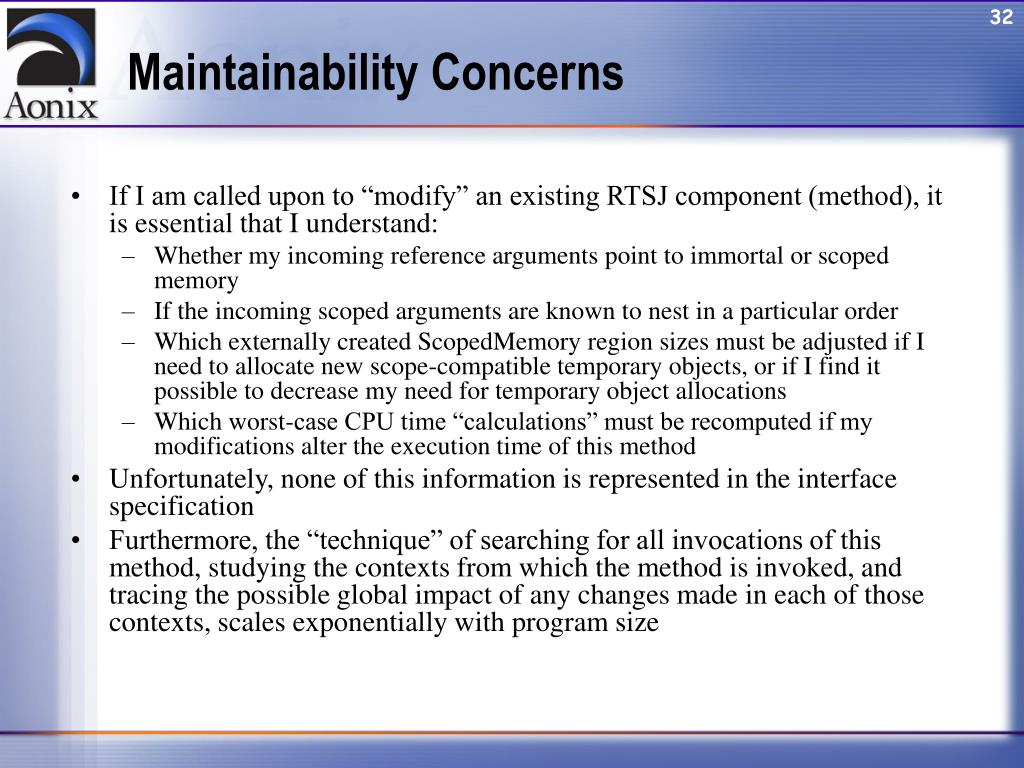 32

Aonix

Maintainability Concerns

• If I am called upon to “modify” an existing RTSJ component (method), it is essential that I understand:
– Whether my incoming reference arguments point to immortal or scoped memory
– If the incoming scoped arguments are known to nest in a particular order
– Which externally created ScopedMemory region sizes must be adjusted if I need to allocate new scope-compatible temporary objects, or if I find it possible to decrease my need for temporary object allocations
– Which worst-case CPU time “calculations” must be recomputed if my modifications alter the execution time of this method
• Unfortunately, none of this information is represented in the interface specification
• Furthermore, the “technique” of searching for all invocations of this method, studying the contexts from which the method is invoked, and tracing the possible global impact of any changes made in each of those contexts, scales exponentially with program size